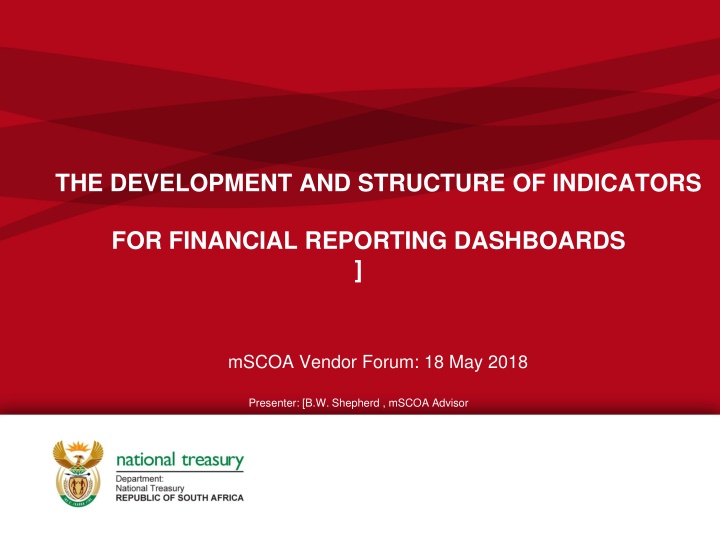 THE DEVELOPMENT AND STRUCTURE OF INDICATORS

FOR FINANCIAL REPORTING DASHBOARDS
]

mSCOA Vendor Forum: 18 May 2018

Presenter: [B.W. Shepherd , mSCOA Advisor

national treasury
Department:
National Treasury
REPUBLIC OF SOUTH AFRICA